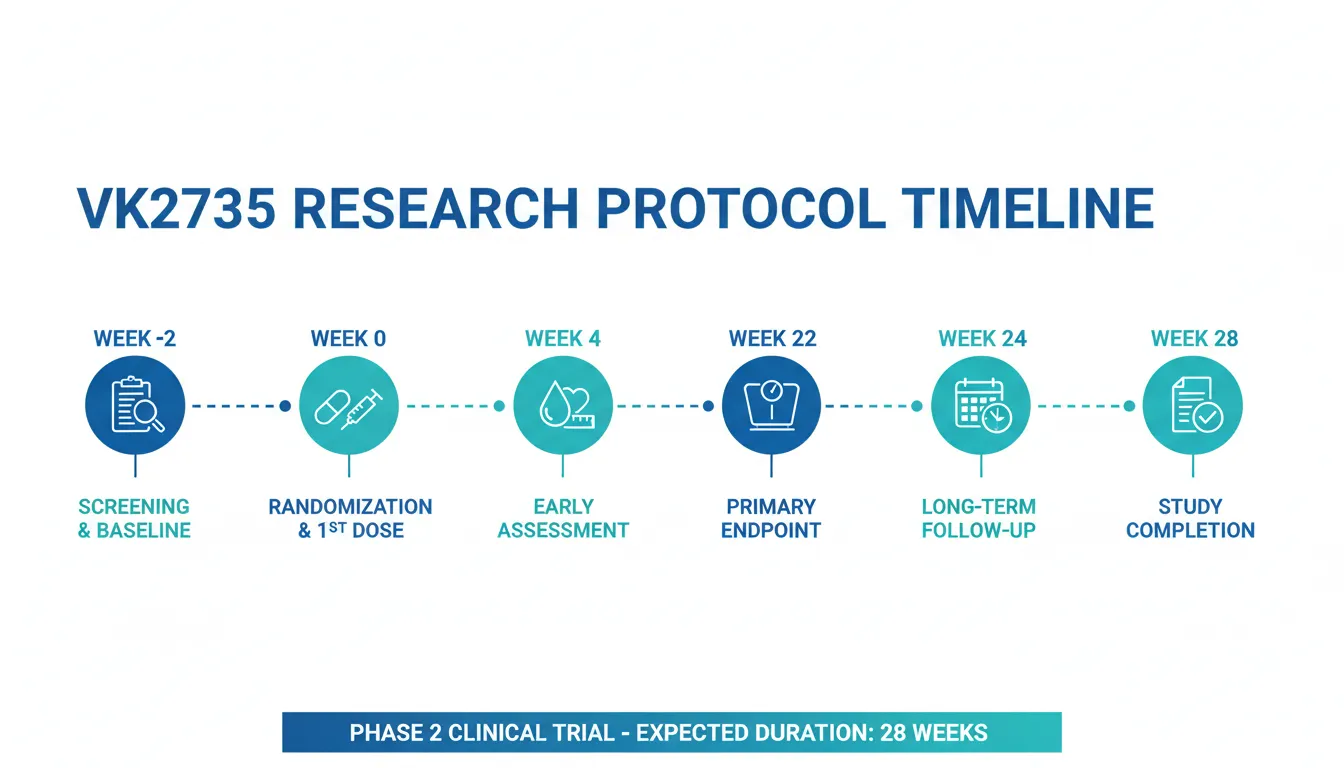 VK2735 RESEARCH PROTOCOL TIMELINE

WEEK -2
SCREENING & BASELINE

WEEK 0
RANDOMIZATION & 1$^{ST}$ DOSE

WEEK 4
EARLY ASSESSMENT

WEEK 22
PRIMARY ENDPOINT

WEEK 24
LONG-TERM FOLLOW-UP

WEEK 28
STUDY COMPLETION

PHASE 2 CLINICAL TRIAL - EXPECTED DURATION: 28 WEEKS